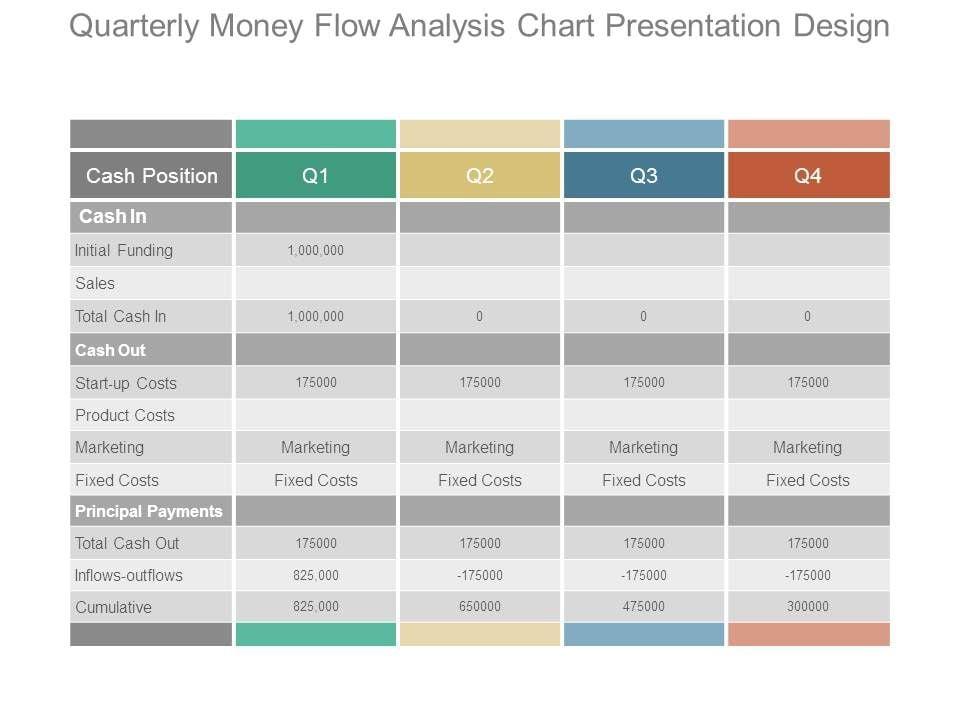 Quarterly Money Flow Analysis Chart Presentation Design

| Cash Position | Q1 | Q2 | Q3 | Q4 |
|---|---|---|---|---|
| Cash In | | | | |
| Initial Funding | 1,000,000 | | | |
| Sales | | | | |
| Total Cash In | 1,000,000 | 0 | 0 | 0 |
| Cash Out | | | | |
| Start-up Costs | 175000 | 175000 | 175000 | 175000 |
| Product Costs | | | | |
| Marketing | Marketing | Marketing | Marketing | Marketing |
| Fixed Costs | Fixed Costs | Fixed Costs | Fixed Costs | Fixed Costs |
| Principal Payments | | | | |
| Total Cash Out | 175000 | 175000 | 175000 | 175000 |
| Inflows-outflows | 825,000 | -175000 | -175000 | -175000 |
| Cumulative | 825,000 | 650000 | 475000 | 300000 |